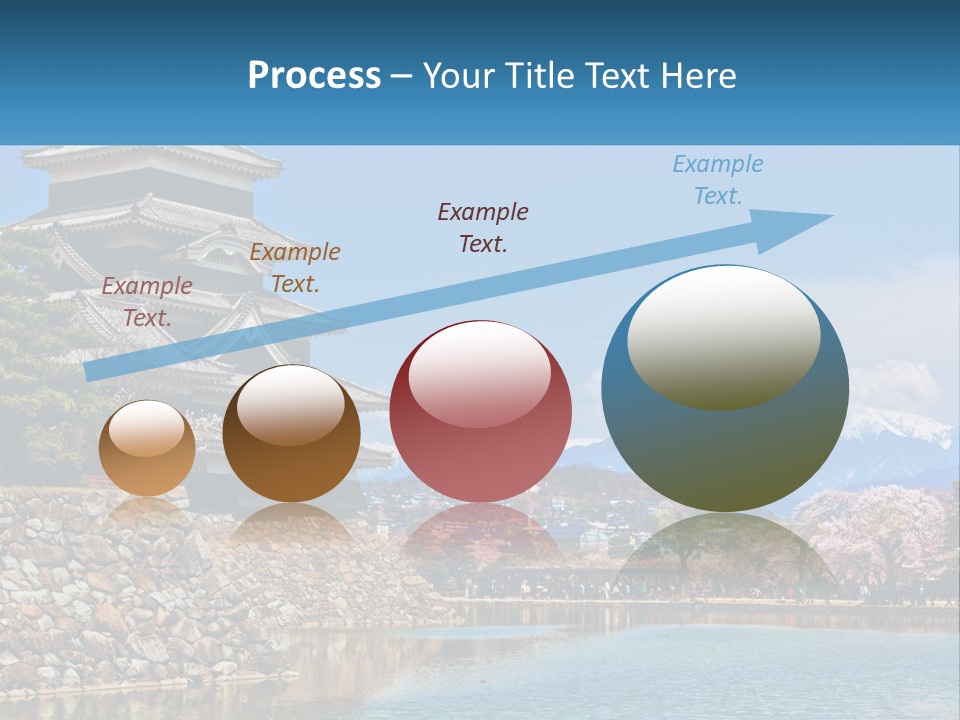 Process – Your Title Text Here

Example Text.

Example Text.

Example Text.

Example Text.